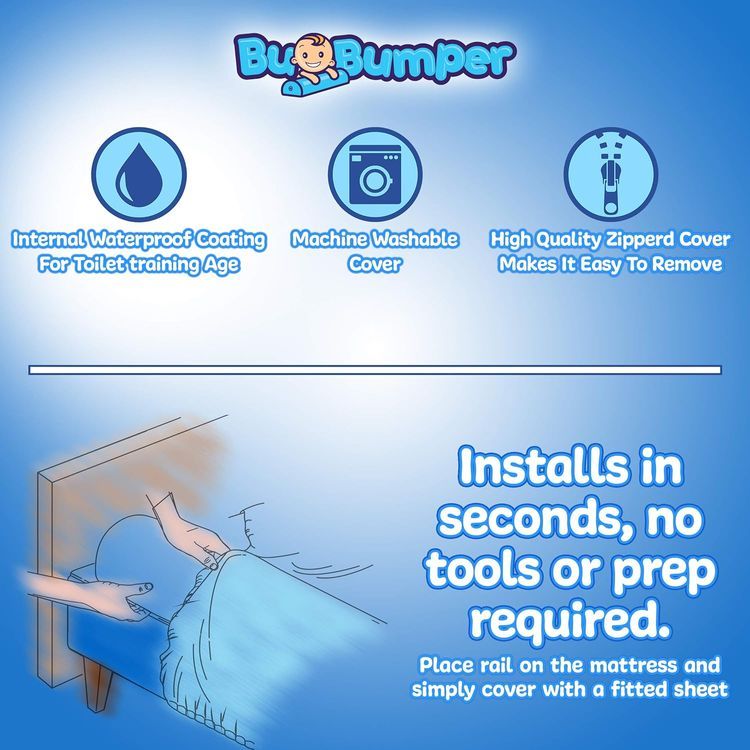 Bu Bumper

Internal Waterproof Coating For Toilet training Age

Machine Washable Cover

High Quality Zipperd Cover Makes It Easy To Remove

Installs in seconds, no tools or prep required.

Place rail on the mattress and simply cover with a fitted sheet